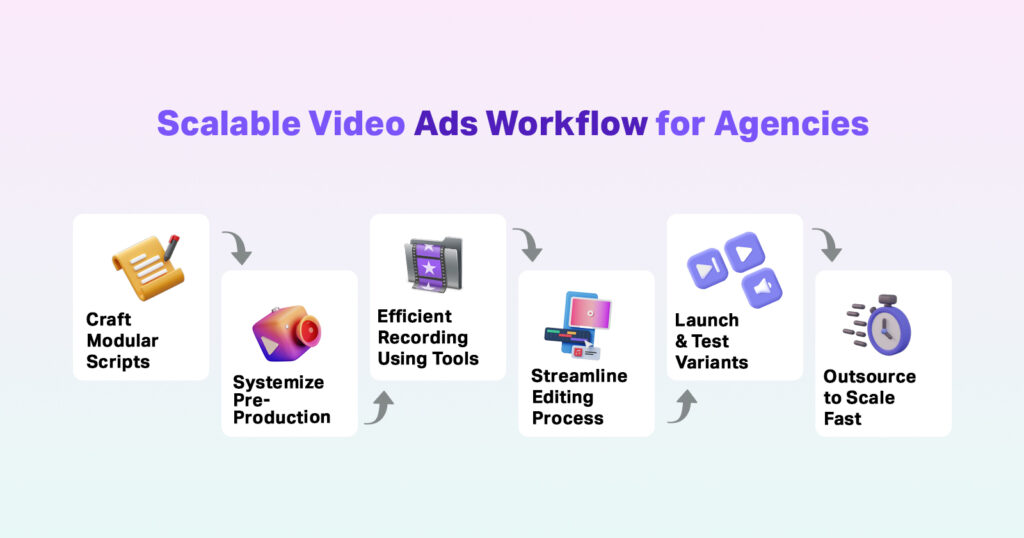 Scalable Video Ads Workflow for Agencies

Craft Modular Scripts

Systemize Pre-Production

Efficient Recording Using Tools

Streamline Editing Process

Launch & Test Variants

Outsource to Scale Fast